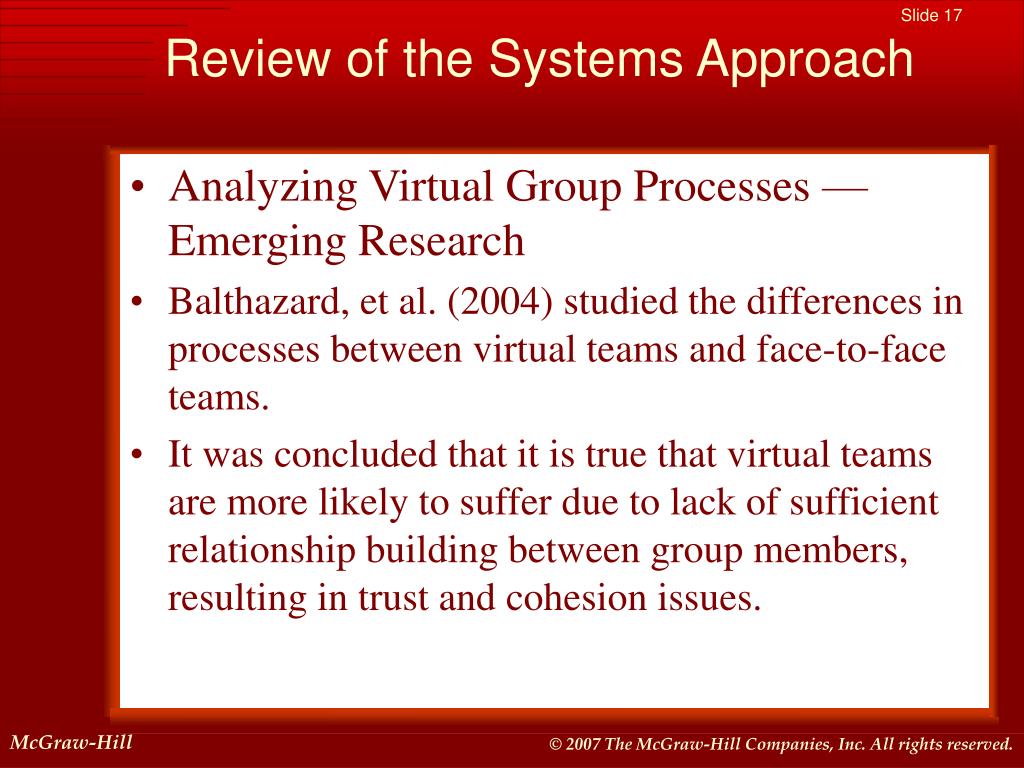 Slide 17

Review of the Systems Approach

• Analyzing Virtual Group Processes — Emerging Research

• Balthazard, et al. (2004) studied the differences in processes between virtual teams and face-to-face teams.

• It was concluded that it is true that virtual teams are more likely to suffer due to lack of sufficient relationship building between group members, resulting in trust and cohesion issues.

McGraw-Hill

© 2007 The McGraw-Hill Companies, Inc. All rights reserved.